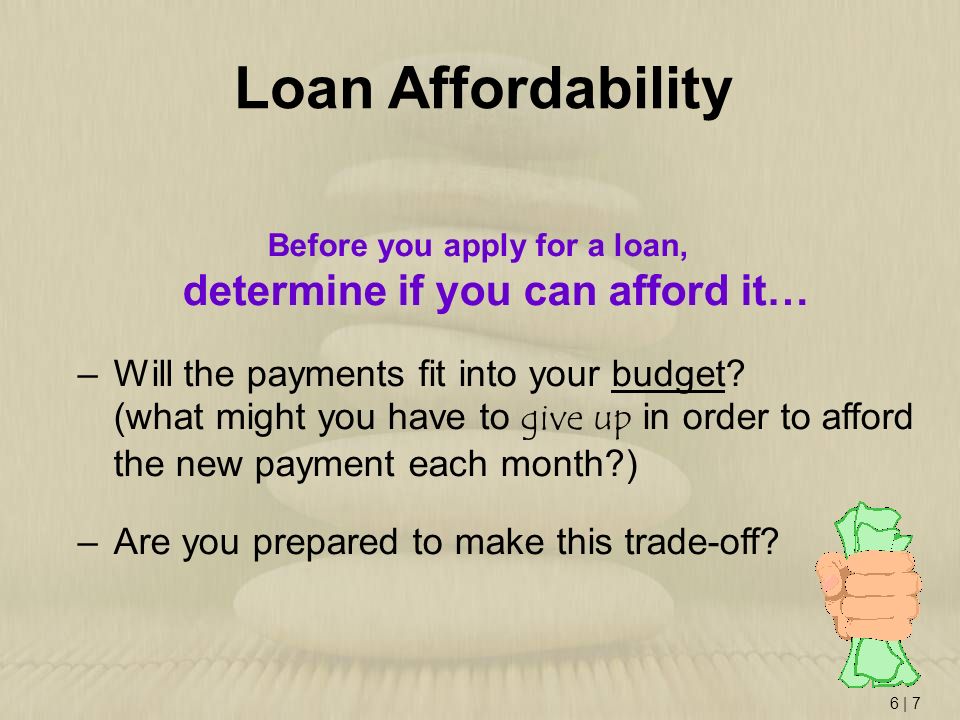 Loan Affordability

Before you apply for a loan,
determine if you can afford it…

– Will the payments fit into your budget? (what might you have to give up in order to afford the new payment each month?)

– Are you prepared to make this trade-off?

6 | 7